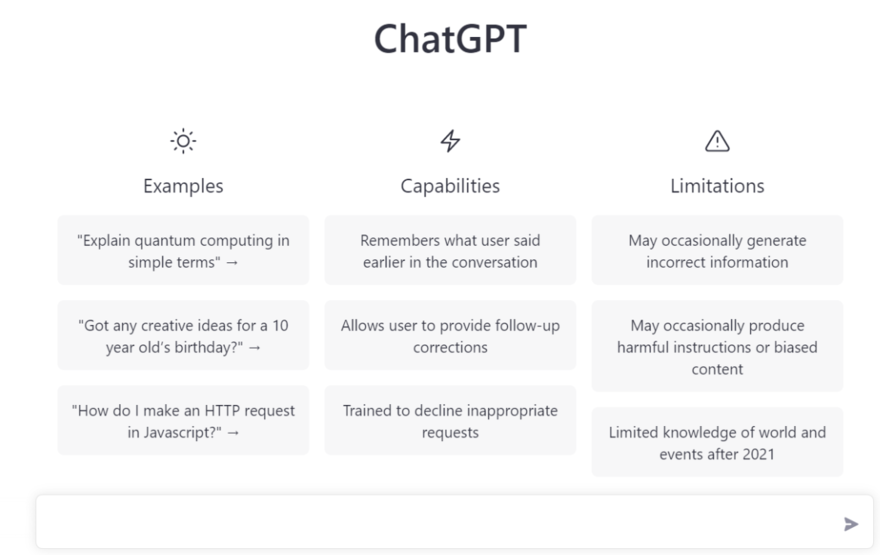 ChatGPT

Examples

"Explain quantum computing in simple terms" →

"Got any creative ideas for a 10 year old's birthday?" →

"How do I make an HTTP request in Javascript?" →

Capabilities

Remembers what user said earlier in the conversation

Allows user to provide follow-up corrections

Trained to decline inappropriate requests

Limitations

May occasionally generate incorrect information

May occasionally produce harmful instructions or biased content

Limited knowledge of world and events after 2021